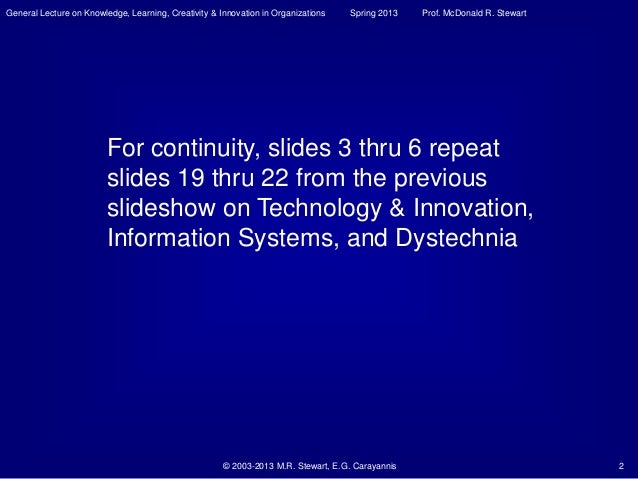 General Lecture on Knowledge, Learning, Creativity & Innovation in Organizations Spring 2013 Prof. McDonald R. Stewart

For continuity, slides 3 thru 6 repeat slides 19 thru 22 from the previous slideshow on Technology & Innovation, Information Systems, and Dystechnia

© 2003-2013 M.R. Stewart, E.G. Carayannis

2